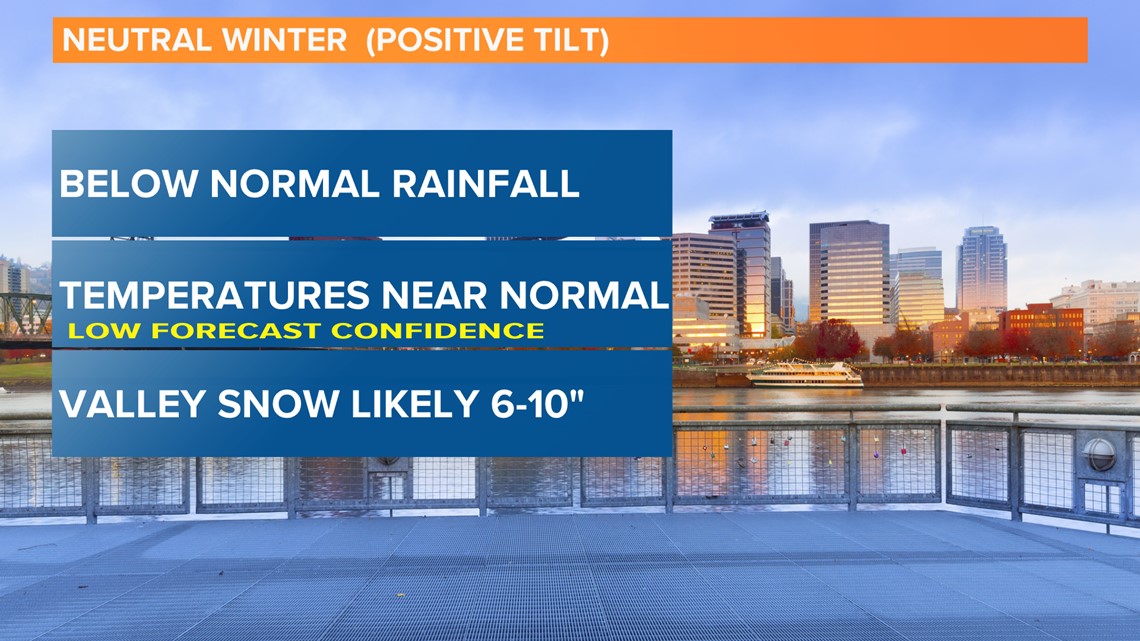 NEUTRAL WINTER (POSITIVE TILT)

BELOW NORMAL RAINFALL

TEMPERATURES NEAR NORMAL
LOW FORECAST CONFIDENCE

VALLEY SNOW LIKELY 6-10"